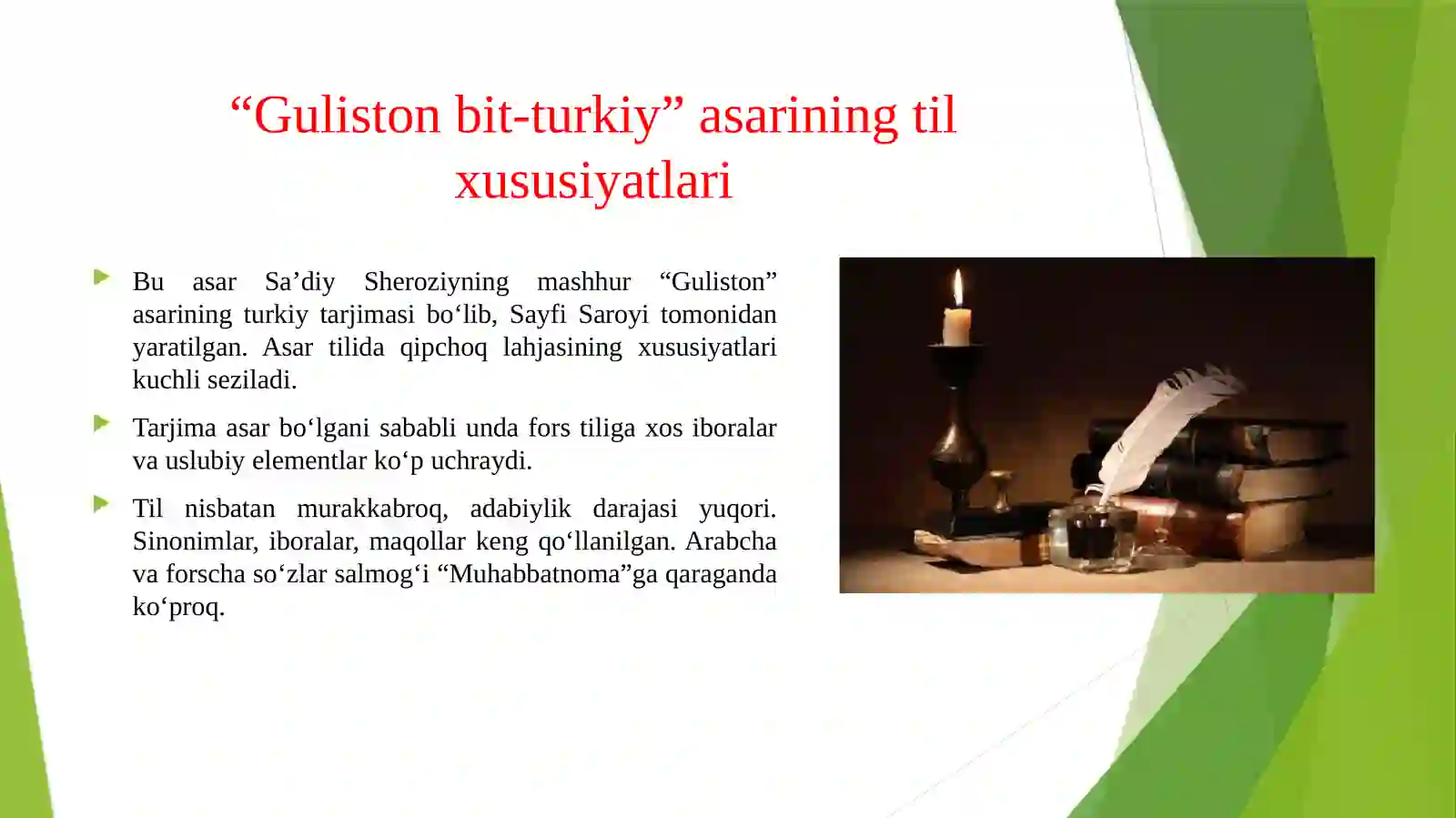 “Guliston bit-turkiy” asarining til xususiyatlari

Bu asar Sa’diy Sheroziyning mashhur “Guliston” asarining turkiy tarjimasi bo‘lib, Sayfi Saroyi tomonidan yaratilgan. Asar tilida qipchoq lahjasining xususiyatlari kuchli seziladi.

Tarjima asar bo‘lgani sababli unda fors tiliga xos iboralar va uslubiy elementlar ko‘p uchraydi.

Til nisbatan murakkabroq, adabiylik darajasi yuqori. Sinonimlar, iboralar, maqollar keng qo‘llanilgan. Arabcha va forscha so‘zlar salmog‘i “Muhabbatnoma”ga qaraganda ko‘proq.